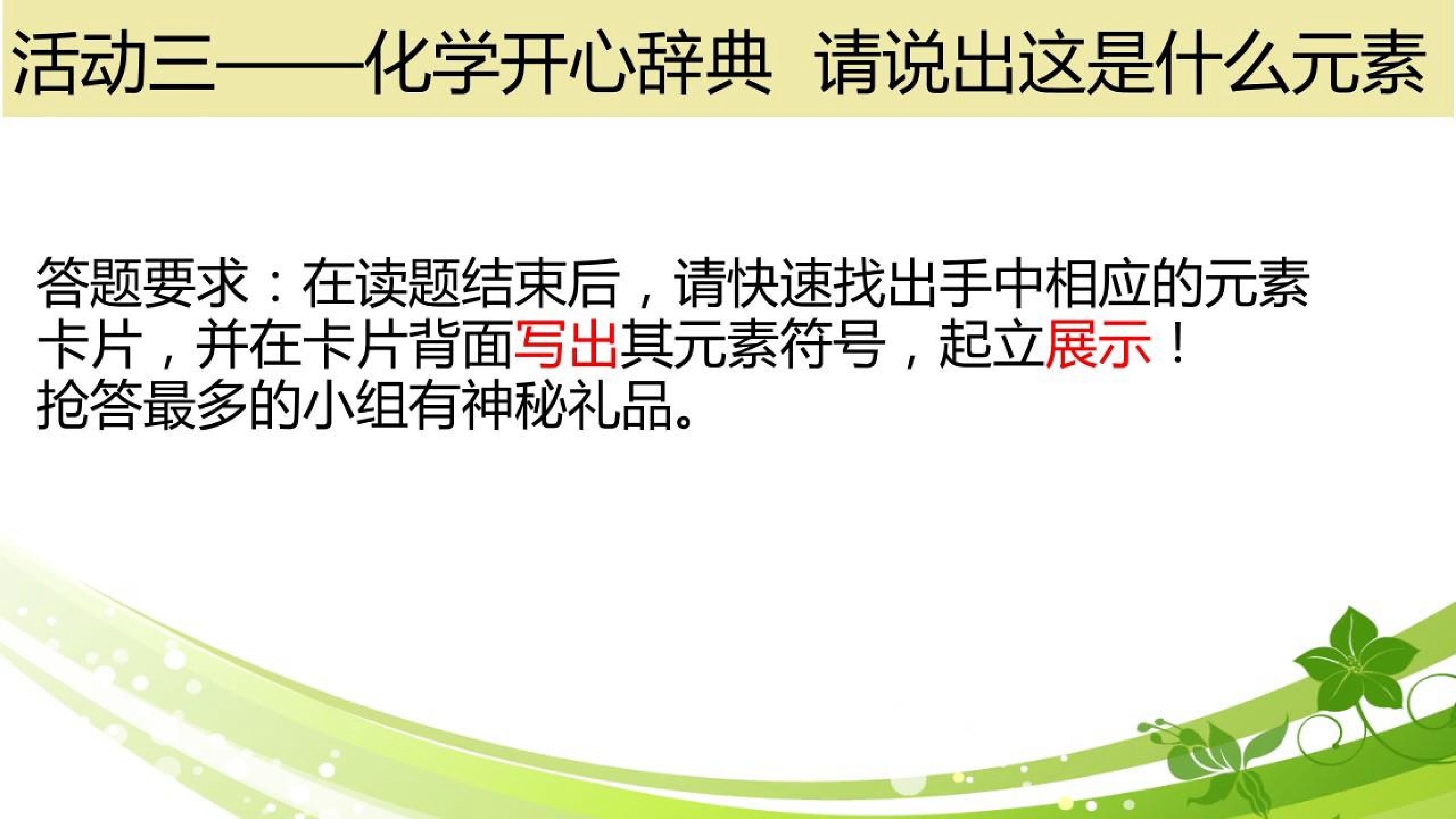 活动三——化学开心辞典 请说出这是什么元素

答题要求：在读题结束后，请快速找出手中相应的元素卡片，并在卡片背面写出其元素符号，起立展示！
抢答最多的小组有神秘礼品。